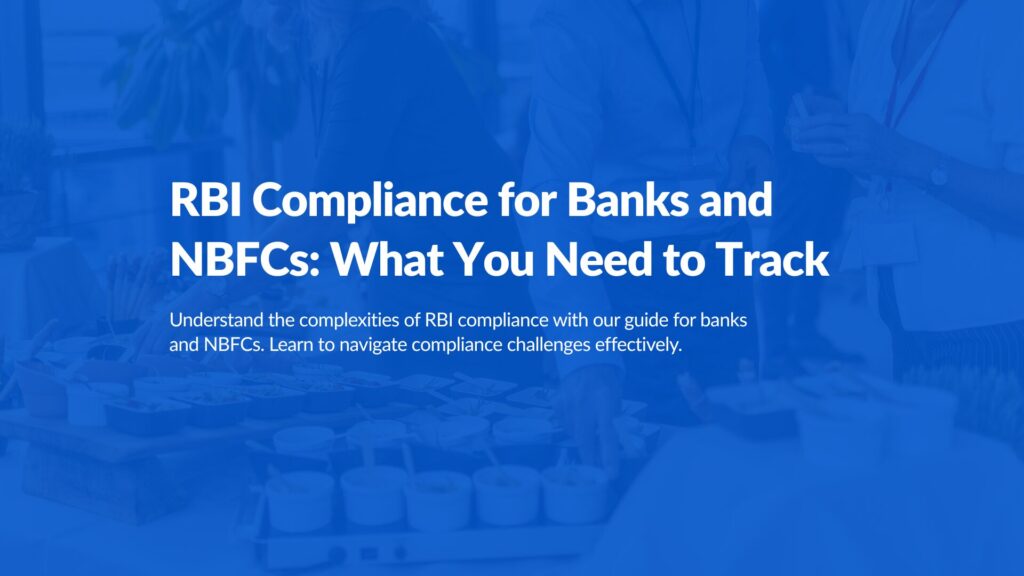 RBI Compliance for Banks and NBFCs: What You Need to Track

Understand the complexities of RBI compliance with our guide for banks and NBFCs. Learn to navigate compliance challenges effectively.